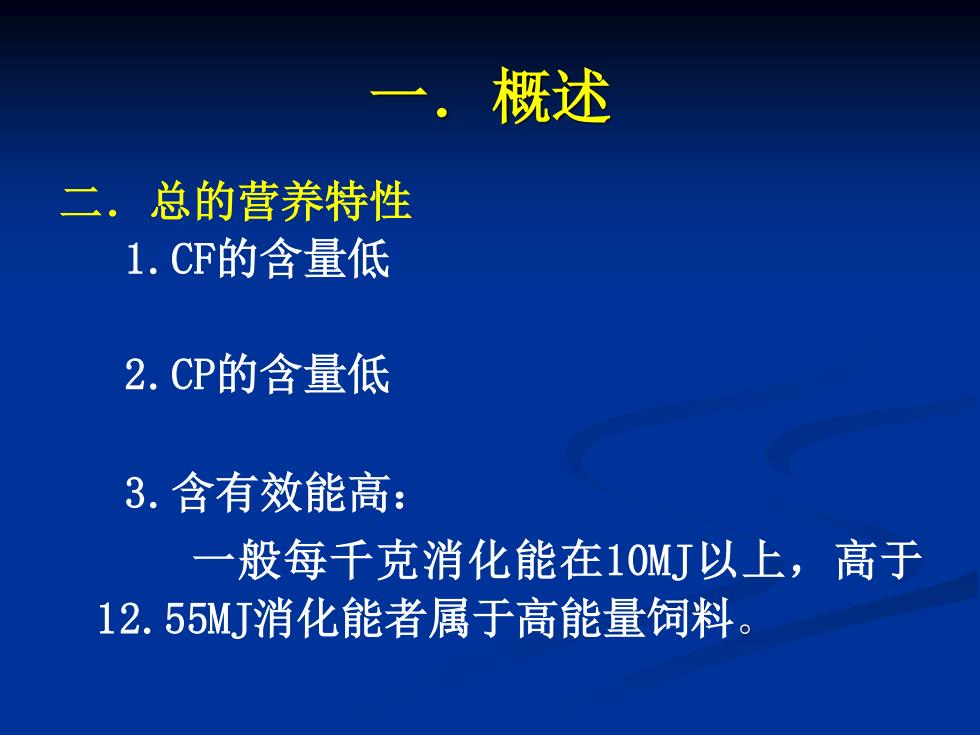 一. 概述

二. 总的营养特性

1.CF的含量低

2.CP的含量低

3.含有效能高：

一般每千克消化能在10MJ以上，高于12.55MJ消化能者属于高能量饲料。